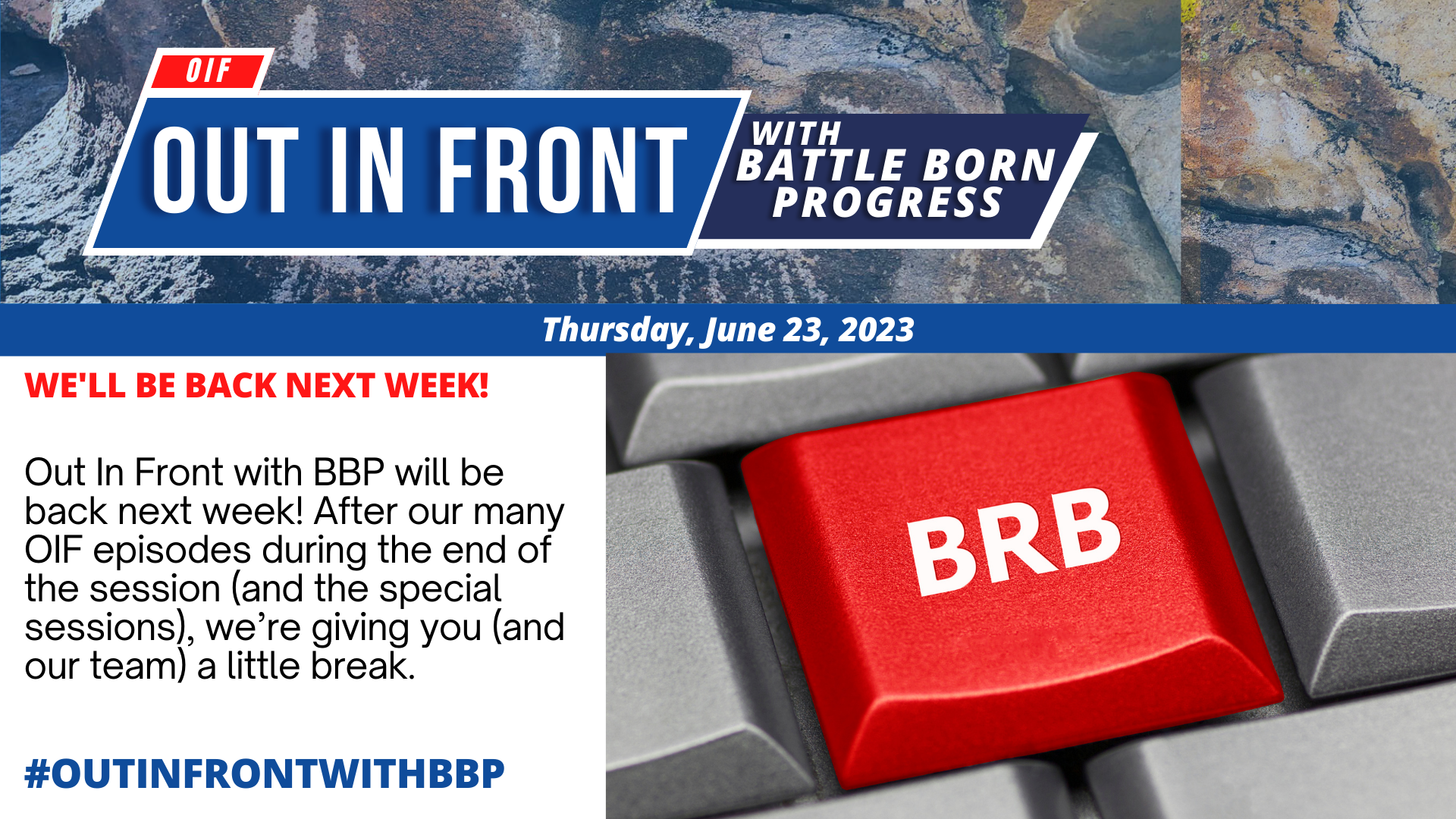 OIF

OUT IN FRONT

WITH BATTLE BORN PROGRESS

Thursday, June 23, 2023

WE'LL BE BACK NEXT WEEK!

Out In Front with BBP will be back next week! After our many OIF episodes during the end of the session (and the special sessions), we're giving you (and our team) a little break.

#OUTINFRONTWITHBBP

BRB